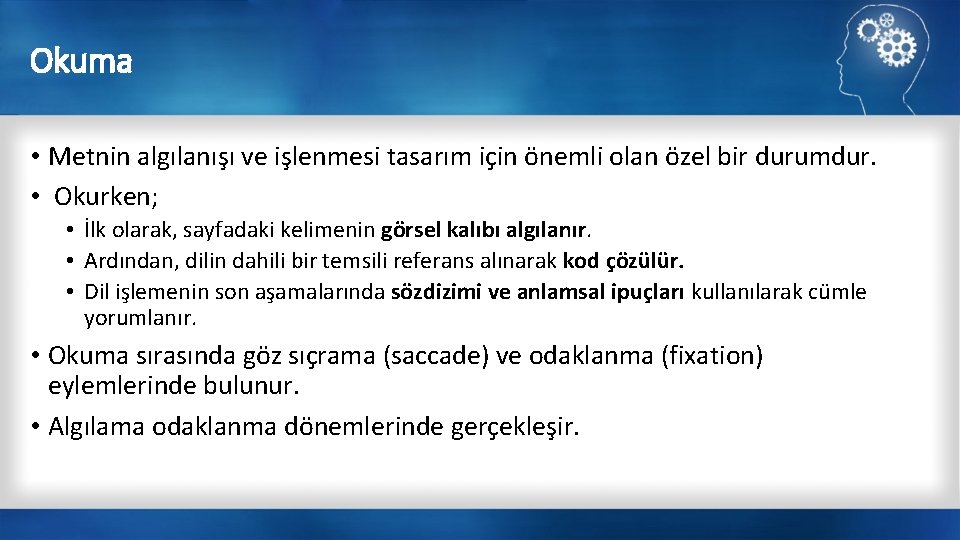 Okuma

• Metnin algılanışı ve işlenmesi tasarım için önemli olan özel bir durumdur.
• Okurken;
  • İlk olarak, sayfadaki kelimenin görsel kalıbı algılanır.
  • Ardından, dilin dahili bir temsili referans alınarak kod çözülür.
  • Dil işlemenin son aşamalarında sözdizimi ve anlamsal ipuçları kullanılarak cümle yorumlanır.
• Okuma sırasında göz sıçrama (saccade) ve odaklanma (fixation) eylemlerinde bulunur.
• Algılama odaklanma dönemlerinde gerçekleşir.